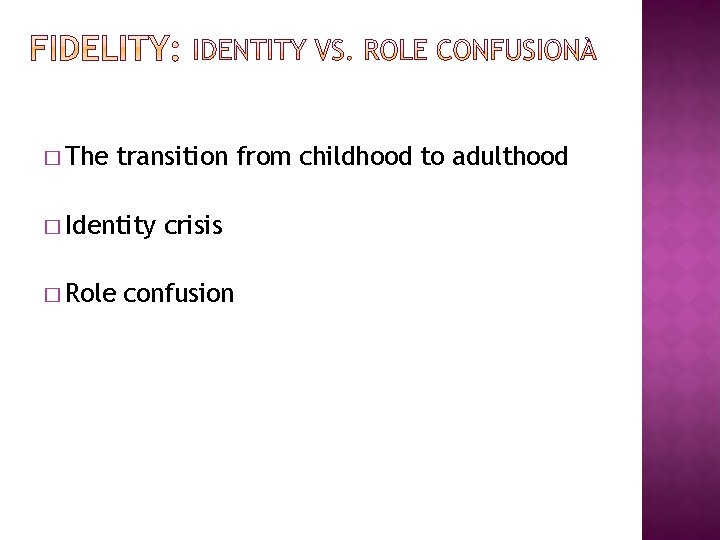 FIDELITY: IDENTITY VS. ROLE CONFUSIONÀ

□ The transition from childhood to adulthood

□ Identity crisis

□ Role confusion